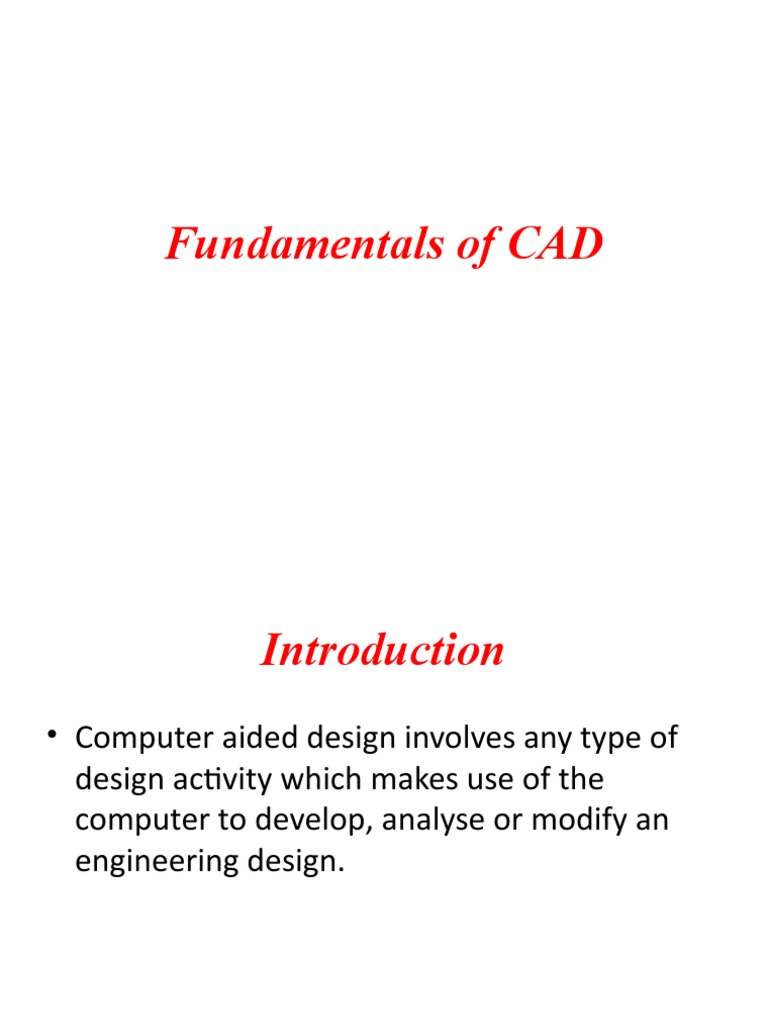 Fundamentals of CAD

Introduction

• Computer aided design involves any type of design activity which makes use of the computer to develop, analyse or modify an engineering design.